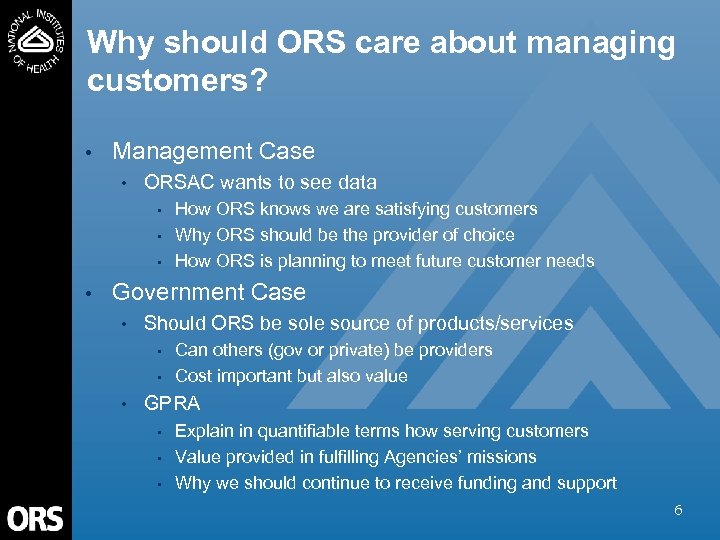 NATIONAL INSTITUTES OF HEALTH

Why should ORS care about managing customers?

• Management Case
  • ORSAC wants to see data
    • How ORS knows we are satisfying customers
    • Why ORS should be the provider of choice
    • How ORS is planning to meet future customer needs
• Government Case
  • Should ORS be sole source of products/services
    • Can others (gov or private) be providers
    • Cost important but also value
  • GPRA
    • Explain in quantifiable terms how serving customers
    • Value provided in fulfilling Agencies' missions
    • Why we should continue to receive funding and support

ORS

6